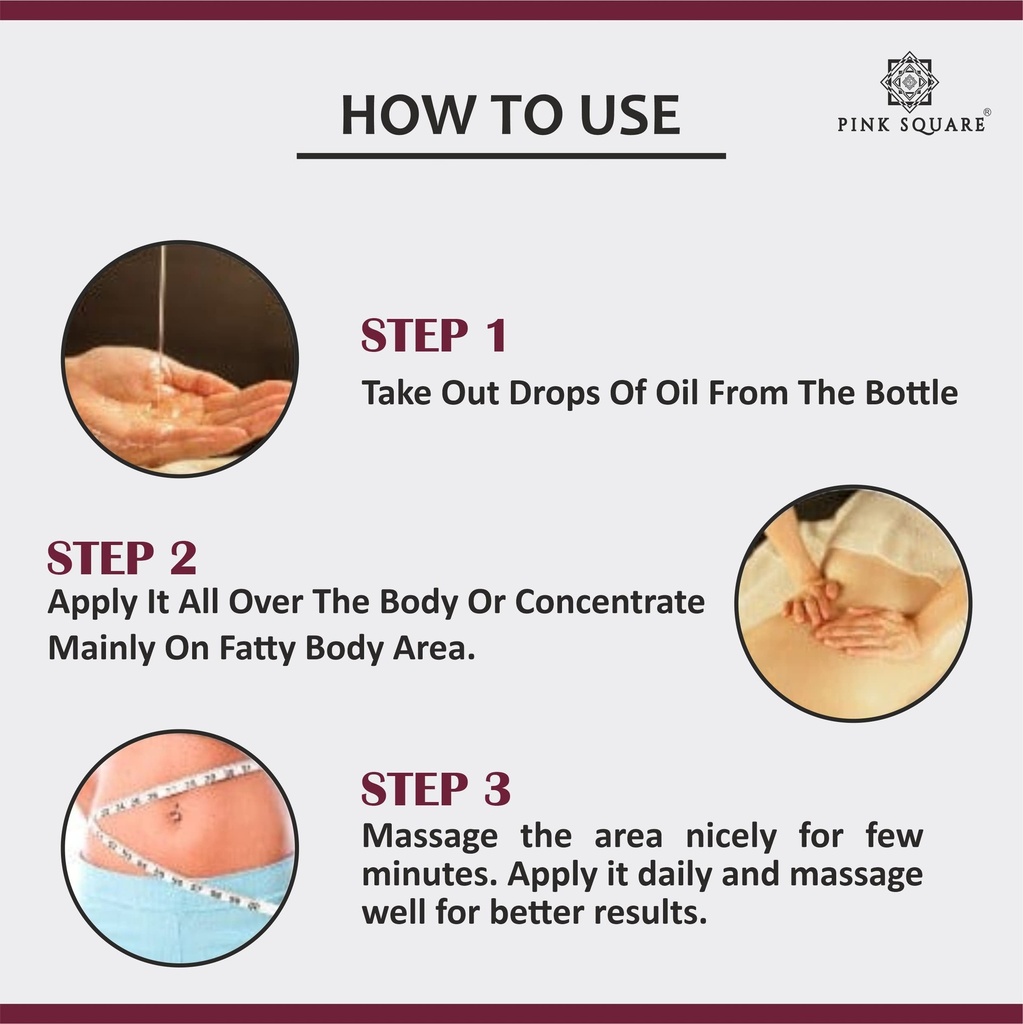 HOW TO USE

PINK SQUARE®

STEP 1
Take Out Drops Of Oil From The Bottle

STEP 2
Apply It All Over The Body Or Concentrate Mainly On Fatty Body Area.

STEP 3
Massage the area nicely for few minutes. Apply it daily and massage well for better results.